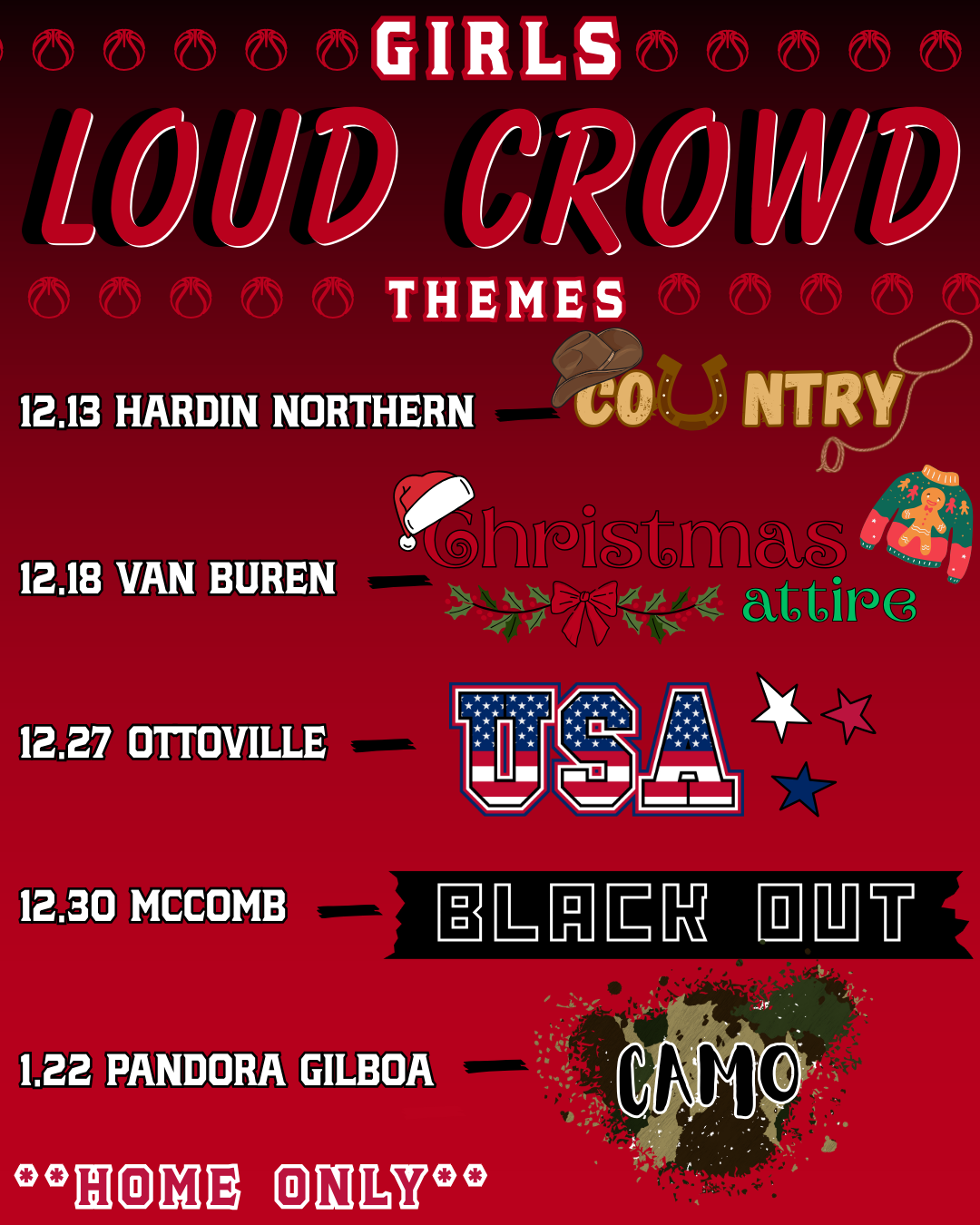 GIRLS

LOUD CROWD

THEMES

12.13 HARDIN NORTHERN — COUNTRY

12.18 VAN BUREN — Christmas attire

12.27 OTTOVILLE — USA

12.30 MCCOMB — BLACK OUT

1.22 PANDORA GILBOA — CAMO

**HOME ONLY**